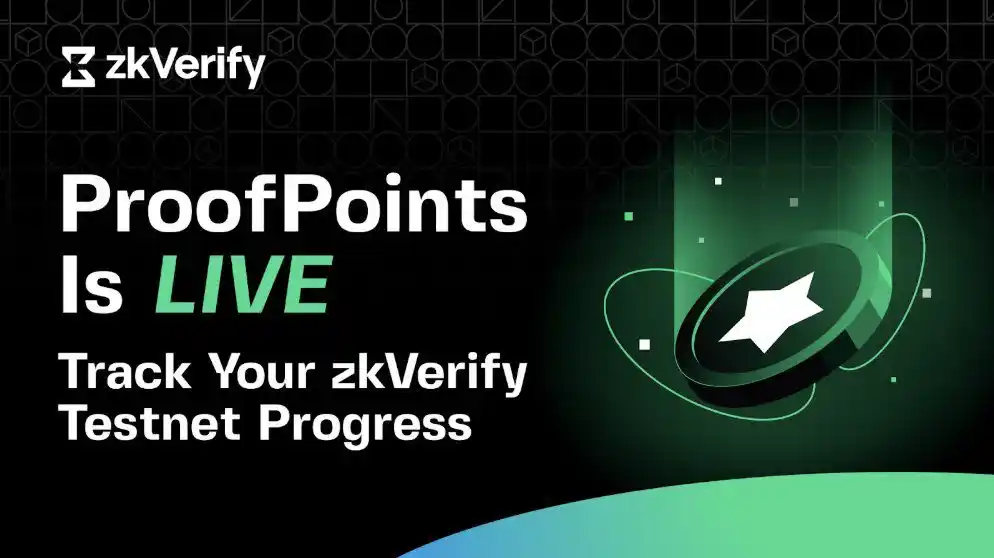 zkVerify

ProofPoints Is LIVE

Track Your zkVerify Testnet Progress